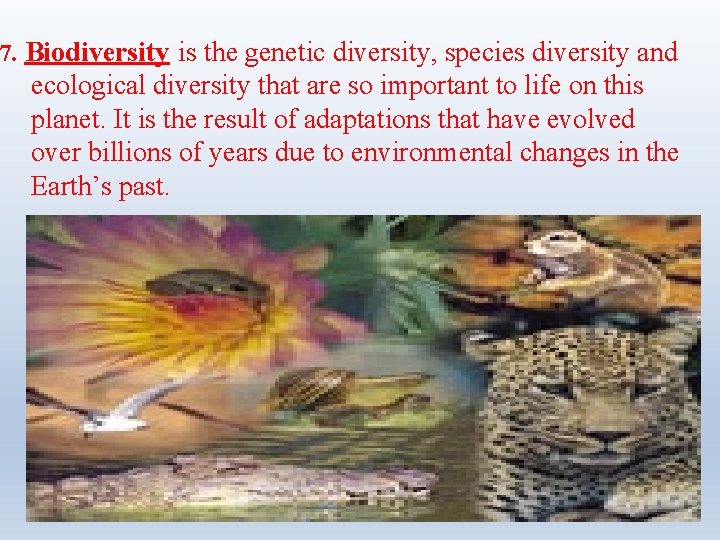 7. Biodiversity is the genetic diversity, species diversity and ecological diversity that are so important to life on this planet. It is the result of adaptations that have evolved over billions of years due to environmental changes in the Earth’s past.